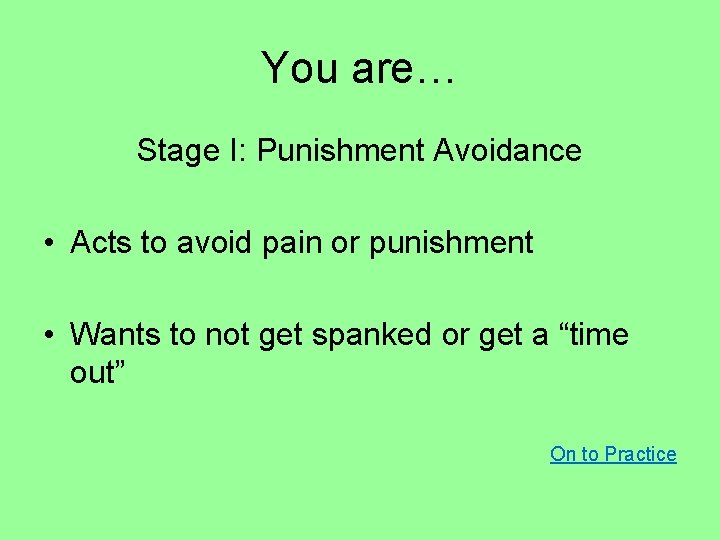 You are…

Stage I: Punishment Avoidance

• Acts to avoid pain or punishment

• Wants to not get spanked or get a “time out”

On to Practice